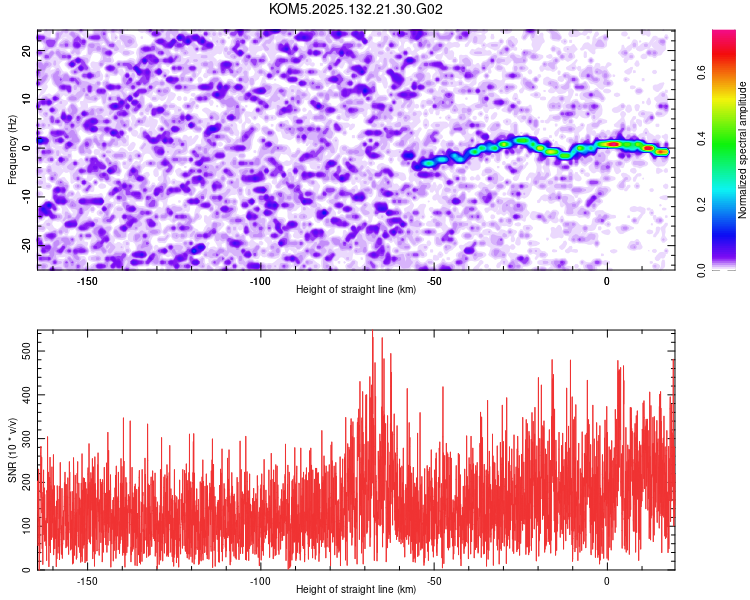 KOM5.2025.132.21.30.G02

Frequency (Hz)
20
10
0
-10
-20
-150
-100
-50
0
Height of straight line (km)

Normalized spectral amplitude
0.0
0.2
0.4
0.6

SNR (10 * v/v)
500
400
300
200
100
0
-150
-100
-50
0
Height of straight line (km)